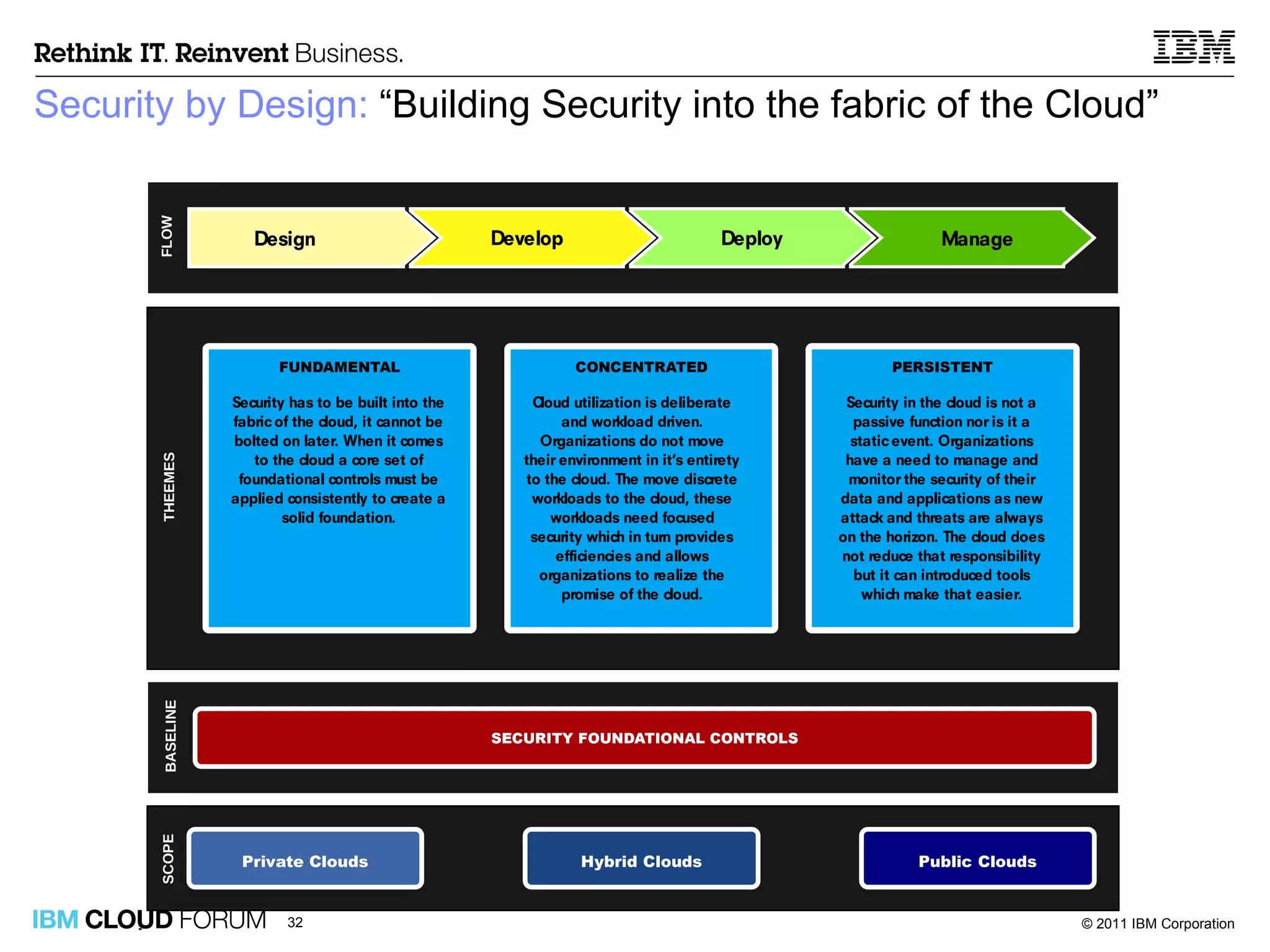 Rethink IT. Reinvent Business.

IBM

Security by Design: “Building Security into the fabric of the Cloud”

FLOW

Design

Develop

Deploy

Manage

THEEMES

FUNDAMENTAL

Security has to be built into the fabric of the cloud, it cannot be bolted on later. When it comes to the cloud a core set of foundational controls must be applied consistently to create a solid foundation.

CONCENTRATED

Cloud utilization is deliberate and workload driven. Organizations do not move their environment in it’s entirety to the cloud. The move discrete workloads to the cloud, these workloads need focused security which in turn provides efficiencies and allows organizations to realize the promise of the cloud.

PERSISTENT

Security in the cloud is not a passive function nor is it a static event. Organizations have a need to manage and monitor the security of their data and applications as new attack and threats are always on the horizon. The cloud does not reduce that responsibility but it can introduced tools which make that easier.

BASELINE

SECURITY FOUNDATIONAL CONTROLS

SCOPE

Private Clouds

Hybrid Clouds

Public Clouds

IBM CLOUD FORUM 32

© 2011 IBM Corporation